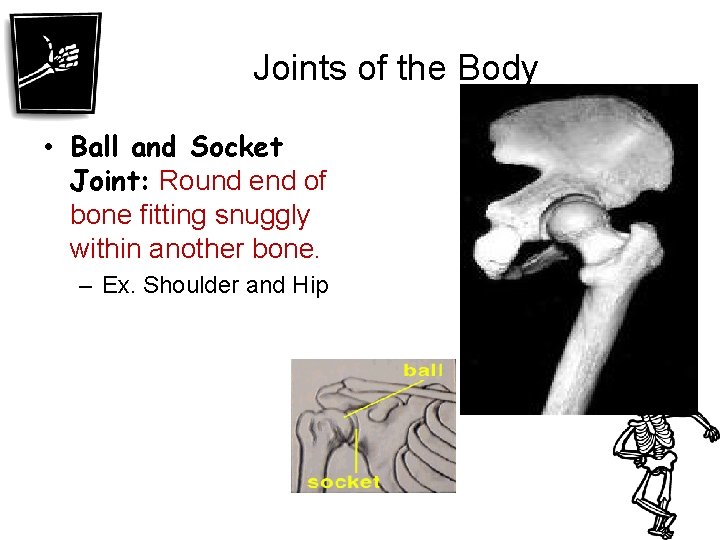 Joints of the Body

• Ball and Socket Joint: Round end of bone fitting snuggly within another bone.
– Ex. Shoulder and Hip

ball

socket